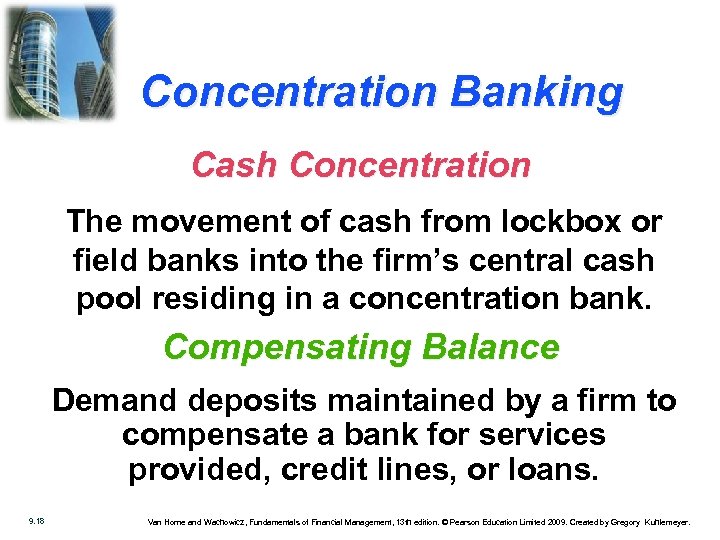 Concentration Banking

Cash Concentration

The movement of cash from lockbox or field banks into the firm's central cash pool residing in a concentration bank.

Compensating Balance

Demand deposits maintained by a firm to compensate a bank for services provided, credit lines, or loans.

9.18

Van Horne and Wachowicz, Fundamentals of Financial Management, 13th edition. © Pearson Education Limited 2009. Created by Gregory Kuhlemeyer.